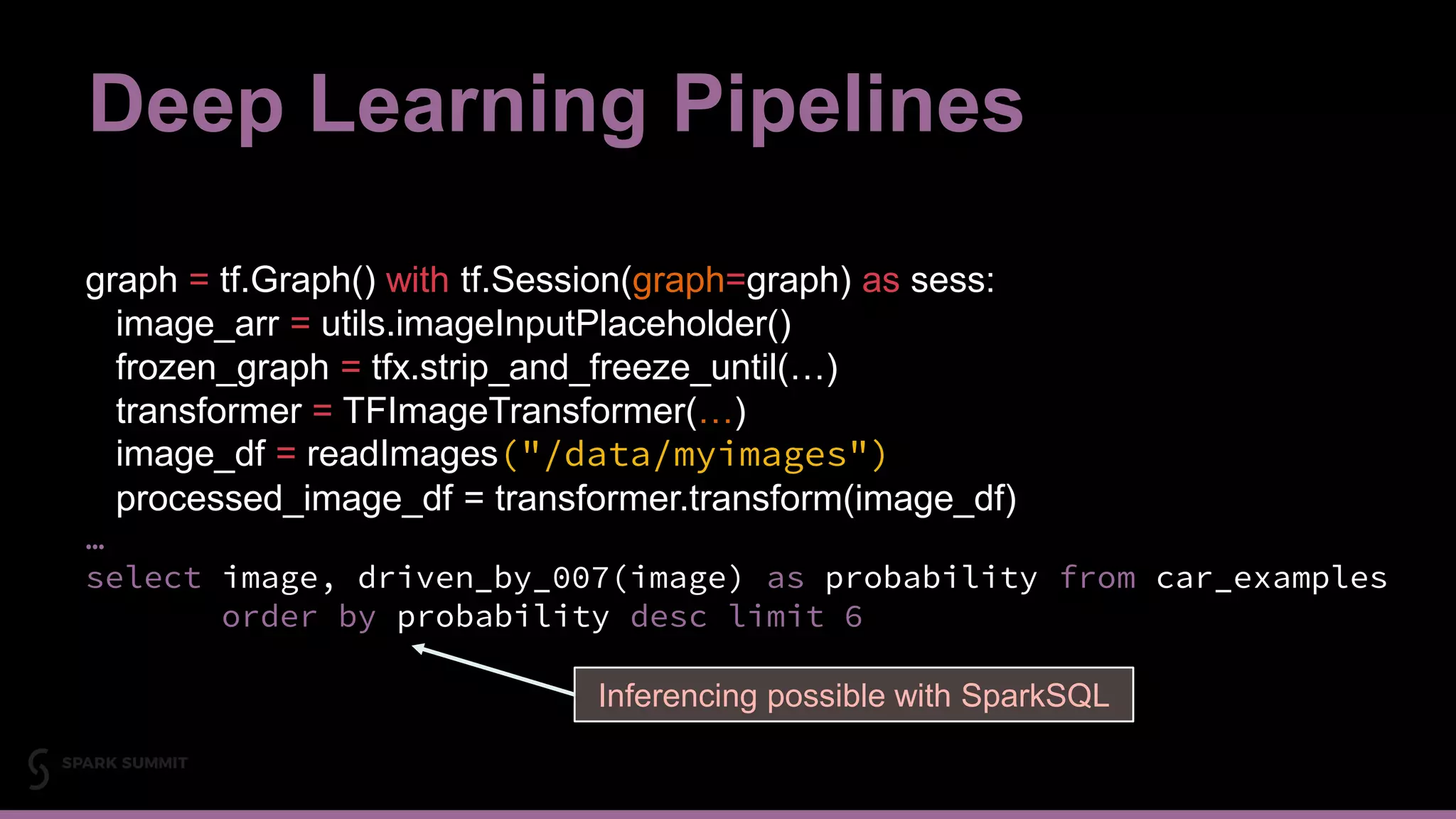 Deep Learning Pipelines

graph = tf.Graph() with tf.Session(graph=graph) as sess:
image_arr = utils.imageInputPlaceholder()
frozen_graph = tfx.strip_and_freeze_until(…)
transformer = TFImageTransformer(…)
image_df = readImages("/data/myimages")
processed_image_df = transformer.transform(image_df)
…
select image, driven_by_007(image) as probability from car_examples
order by probability desc limit 6

Inferencing possible with SparkSQL

SPARK SUMMIT